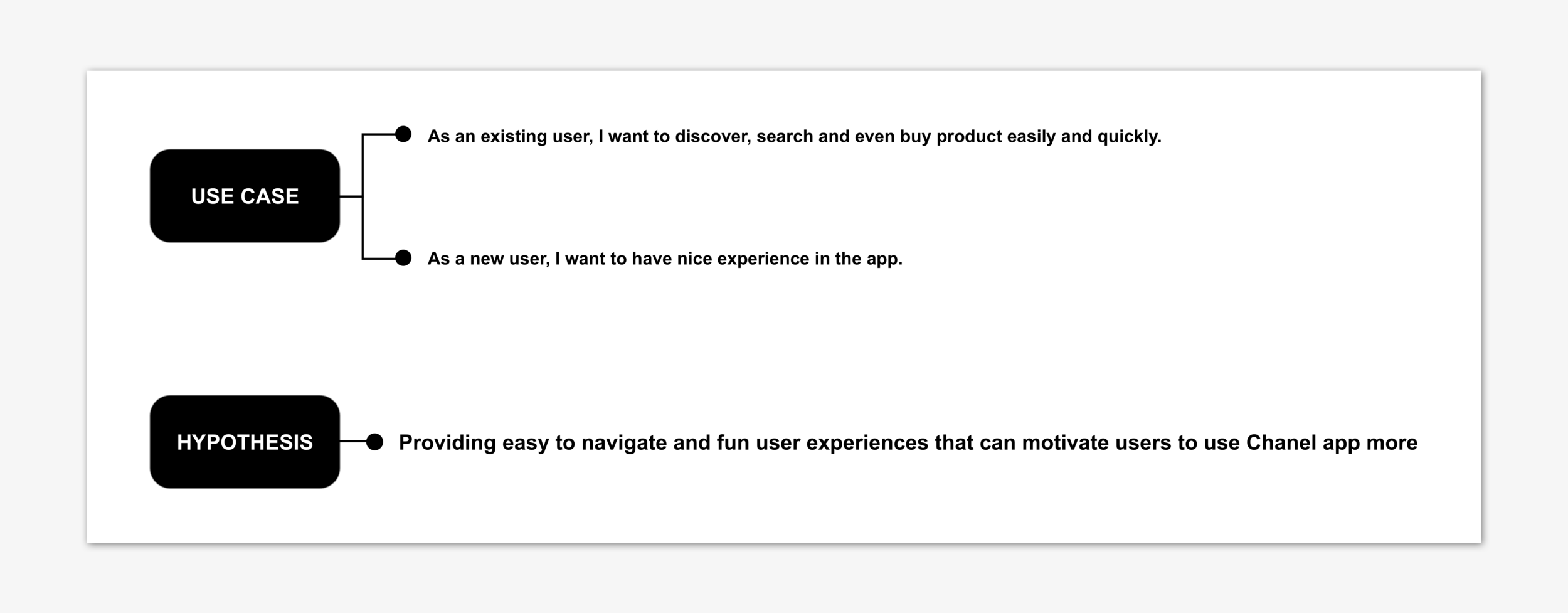 USE CASE

As an existing user, I want to discover, search and even buy product easily and quickly.

As a new user, I want to have nice experience in the app.

HYPOTHESIS

Providing easy to navigate and fun user experiences that can motivate users to use Chanel app more